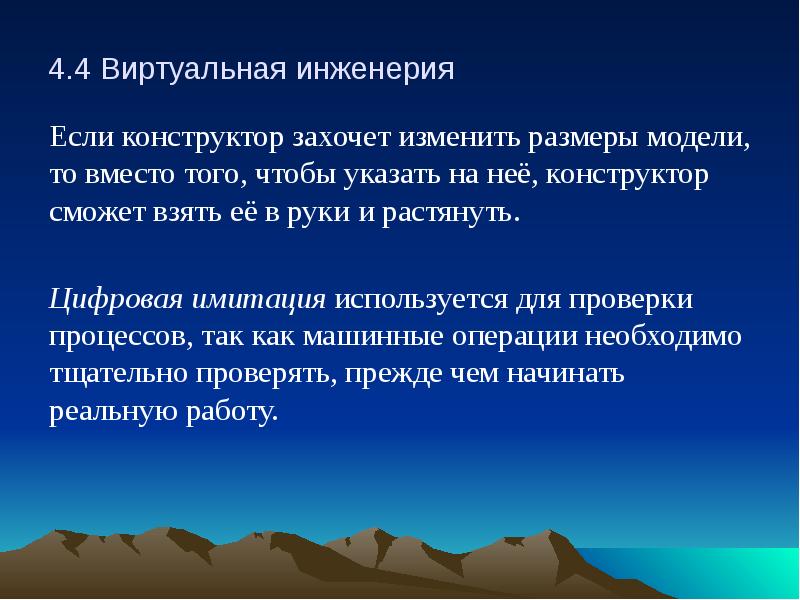 4.4 Виртуальная инженерия

Если конструктор захочет изменить размеры модели, то вместо того, чтобы указать на неё, конструктор сможет взять её в руки и растянуть.

Цифровая имитация используется для проверки процессов, так как машинные операции необходимо тщательно проверять, прежде чем начинать реальную работу.